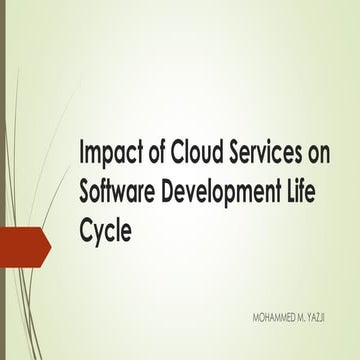 Impact of Cloud Services on Software Development Life Cycle

MOHAMMED M. YAZJI